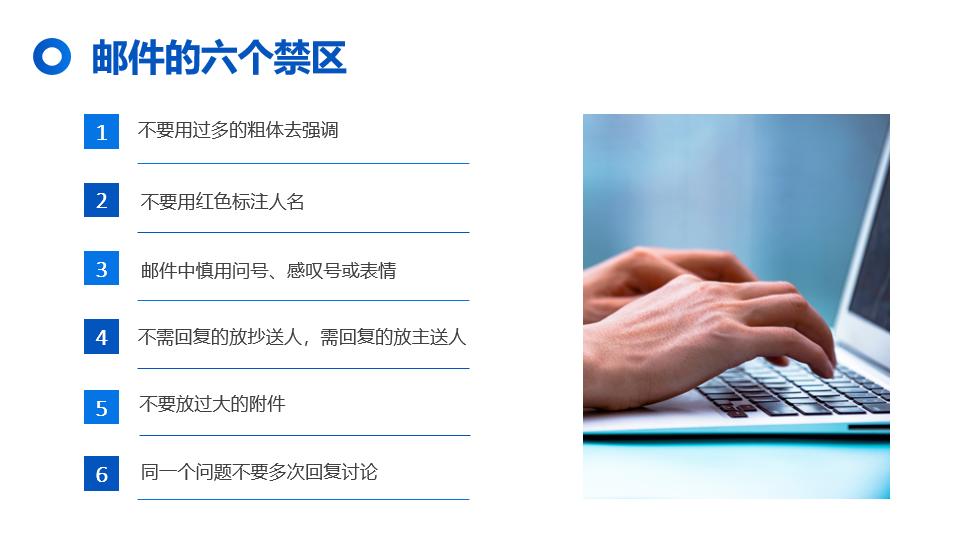 邮件的六个禁区

1 不要用过多的粗体去强调

2 不要用红色标注人名

3 邮件中慎用问号、感叹号或表情

4 不需回复的放抄送人，需回复的放主送人

5 不要放过大的附件

6 同一个问题不要多次回复讨论